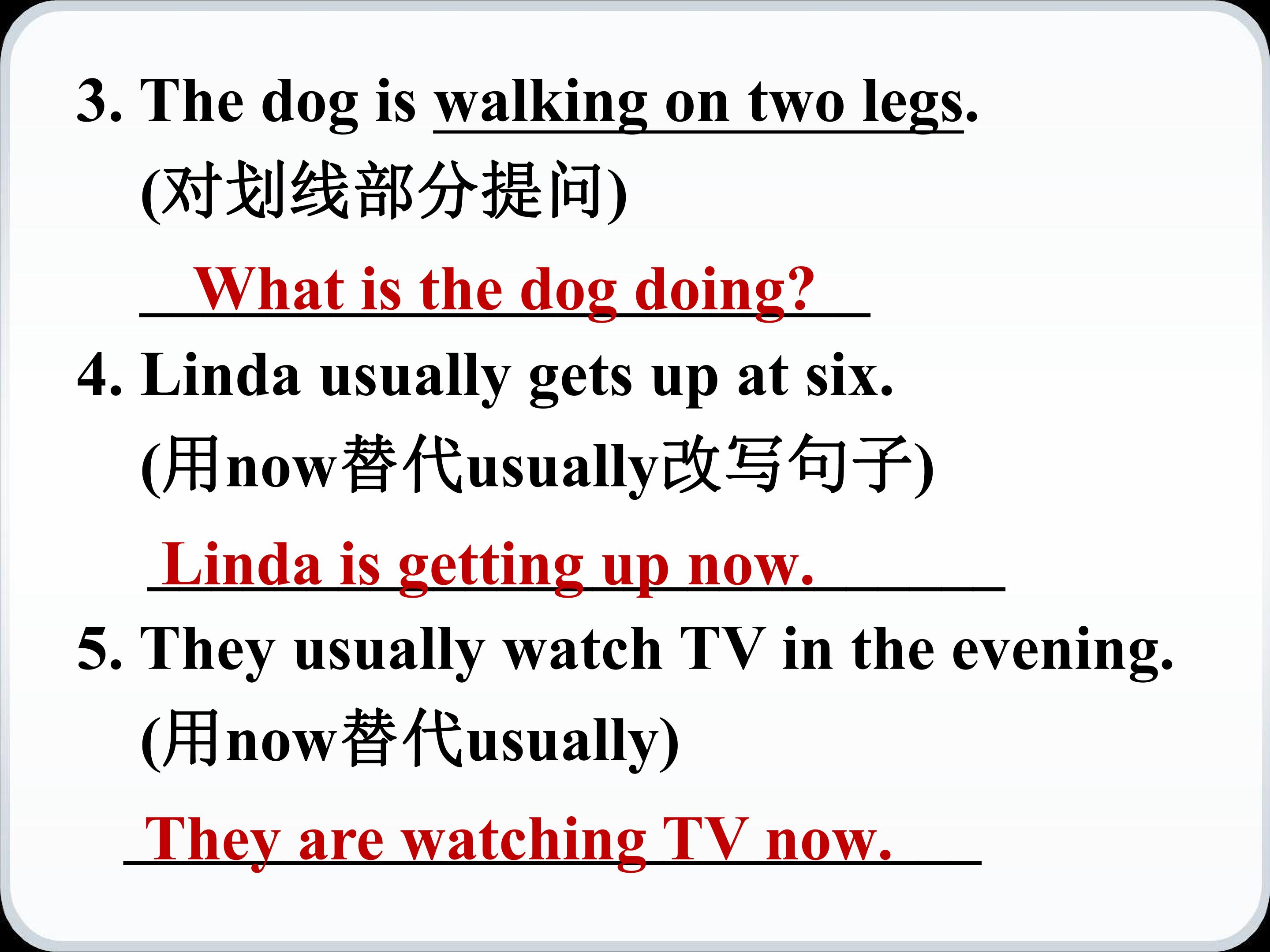 3. The dog is walking on two legs.
(对划线部分提问)

What is the dog doing?

4. Linda usually gets up at six.
(用now替代usually改写句子)

Linda is getting up now.

5. They usually watch TV in the evening.
(用now替代usually)

They are watching TV now.